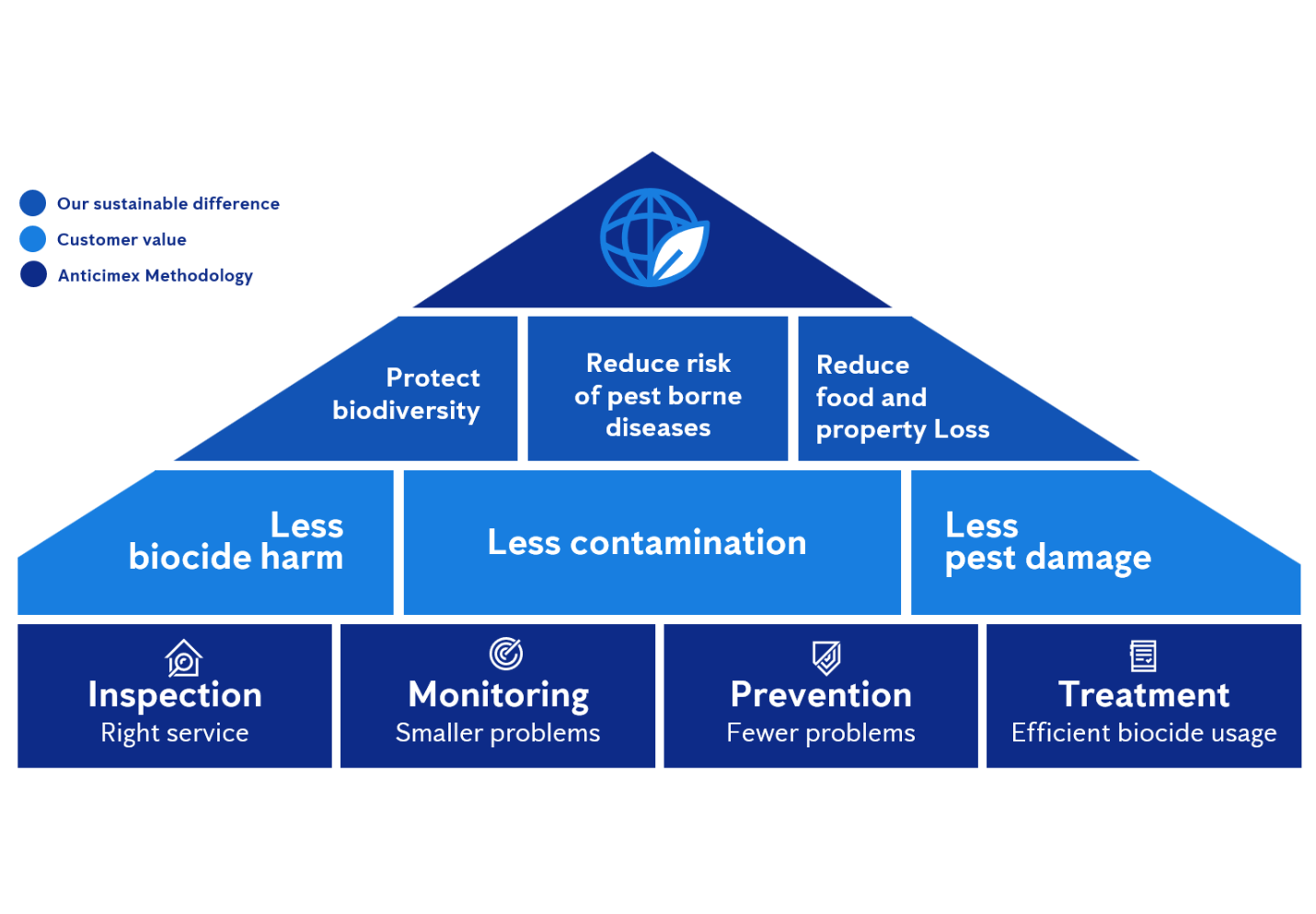 Our sustainable difference
Customer value
Anticimex Methodology

Protect biodiversity

Reduce risk of pest borne diseases

Reduce food and property Loss

Less biocide harm

Less contamination

Less pest damage

Inspection
Right service

Monitoring
Smaller problems

Prevention
Fewer problems

Treatment
Efficient biocide usage